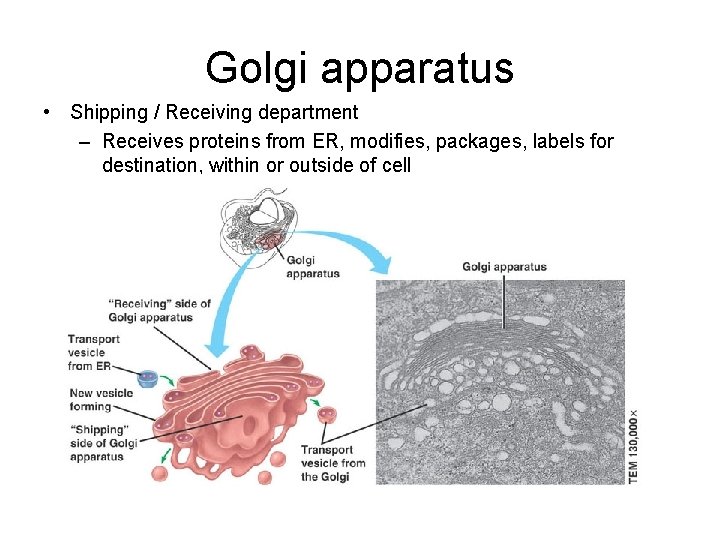 Golgi apparatus

• Shipping / Receiving department
 – Receives proteins from ER, modifies, packages, labels for destination, within or outside of cell

Golgi apparatus

Golgi apparatus

"Receiving" side of Golgi apparatus

Transport vesicle from ER

New vesicle forming

"Shipping" side of Golgi apparatus

Transport vesicle from the Golgi

TEM 130,000×